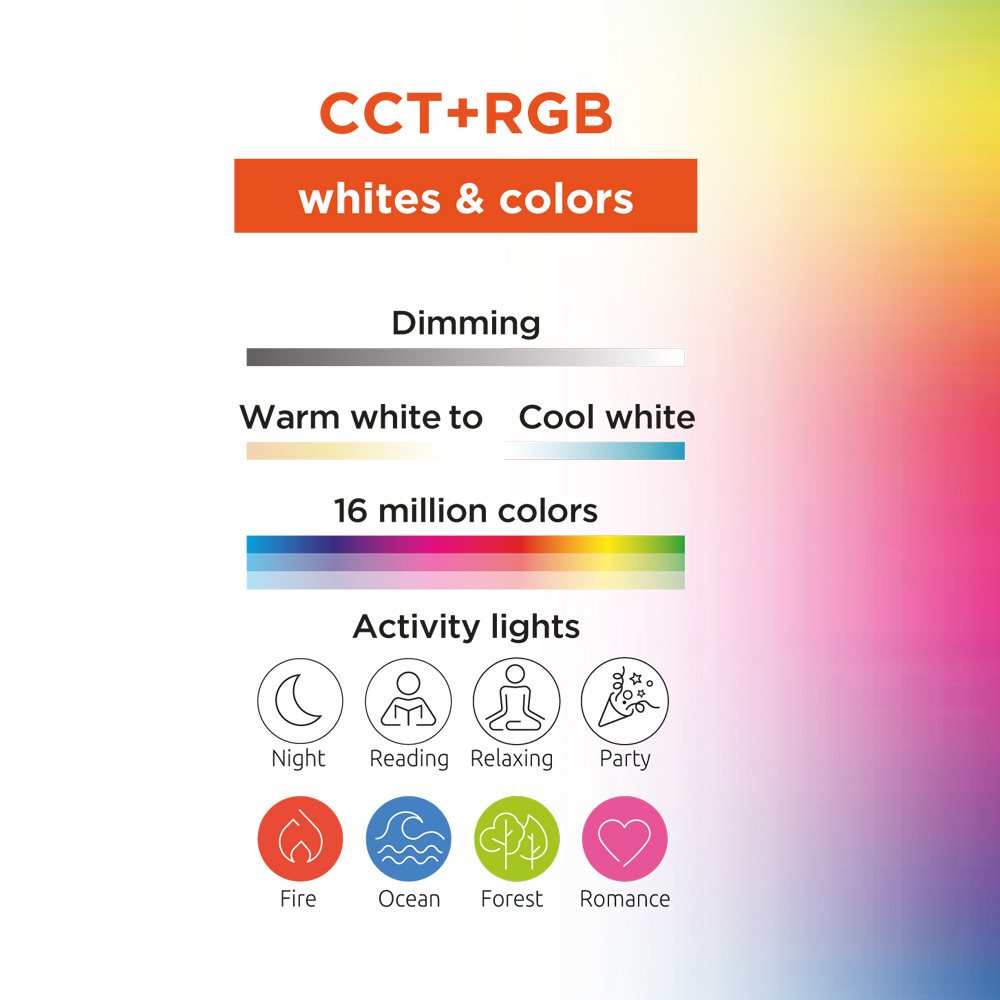 CCT+RGB

whites & colors

Dimming

Warm white to Cool white

16 million colors

Activity lights

Night Reading Relaxing Party

Fire Ocean Forest Romance